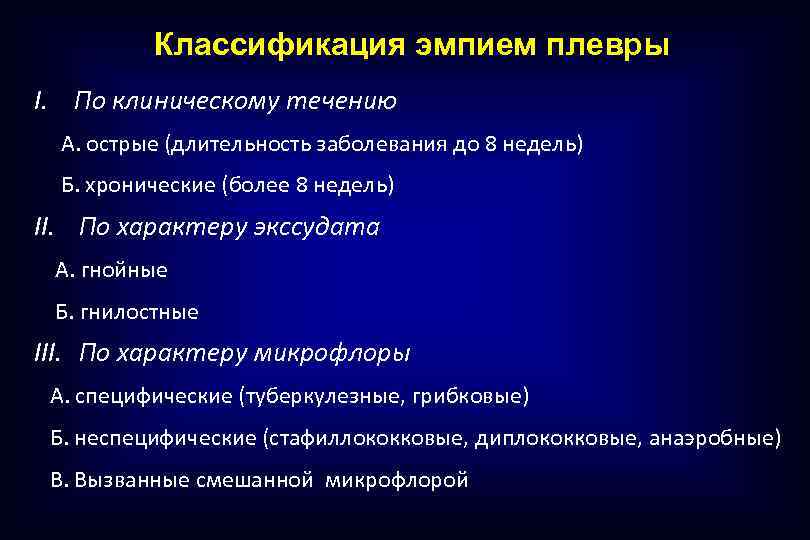 Классификация эмпием плевры

I. По клиническому течению

А. острые (длительность заболевания до 8 недель)

Б. хронические (более 8 недель)

II. По характеру экссудата

А. гнойные

Б. гнилостные

III. По характеру микрофлоры

А. специфические (туберкулезные, грибковые)

Б. неспецифические (стафиллококковые, диплококковые, анаэробные)

В. Вызванные смешанной микрофлорой